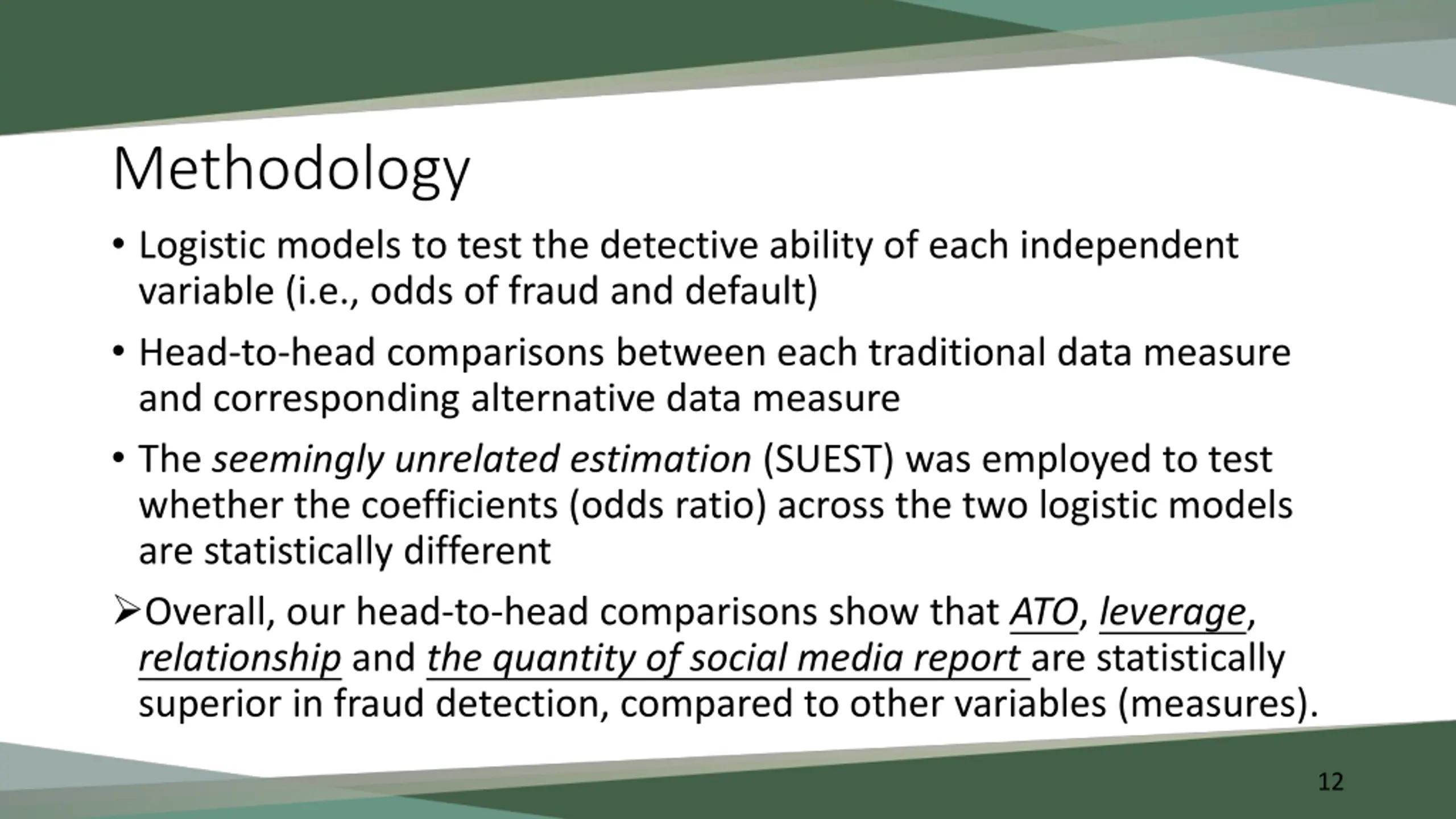 Methodology

• Logistic models to test the detective ability of each independent variable (i.e., odds of fraud and default)

• Head-to-head comparisons between each traditional data measure and corresponding alternative data measure

• The seemingly unrelated estimation (SUEST) was employed to test whether the coefficients (odds ratio) across the two logistic models are statistically different

➢Overall, our head-to-head comparisons show that ATO, leverage, relationship and the quantity of social media report are statistically superior in fraud detection, compared to other variables (measures).

12